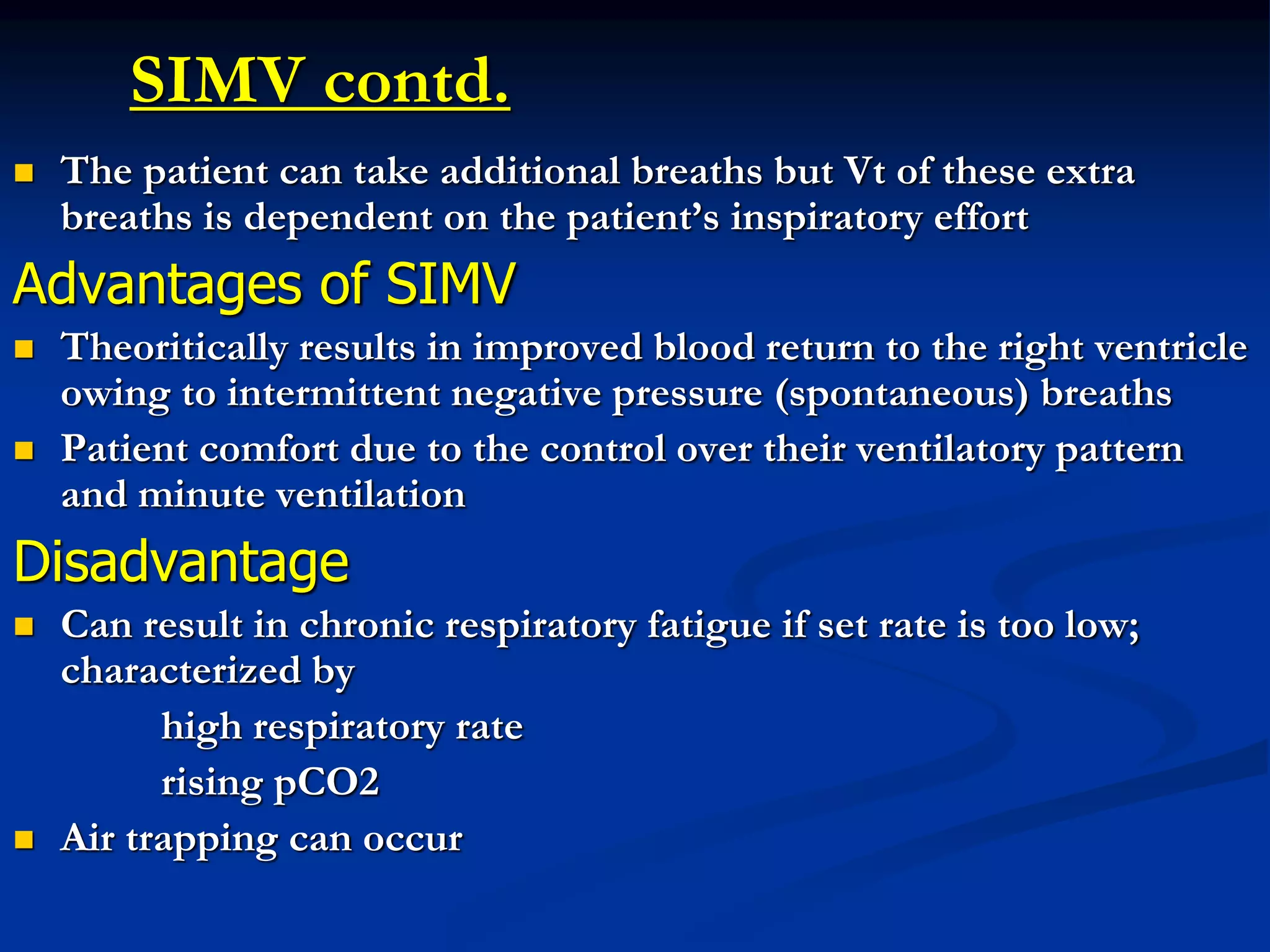 SIMV contd.

- The patient can take additional breaths but Vt of these extra breaths is dependent on the patient's inspiratory effort

Advantages of SIMV

- Theoritically results in improved blood return to the right ventricle owing to intermittent negative pressure (spontaneous) breaths
- Patient comfort due to the control over their ventilatory pattern and minute ventilation

Disadvantage

- Can result in chronic respiratory fatigue if set rate is too low; characterized by

high respiratory rate

rising pCO2

- Air trapping can occur